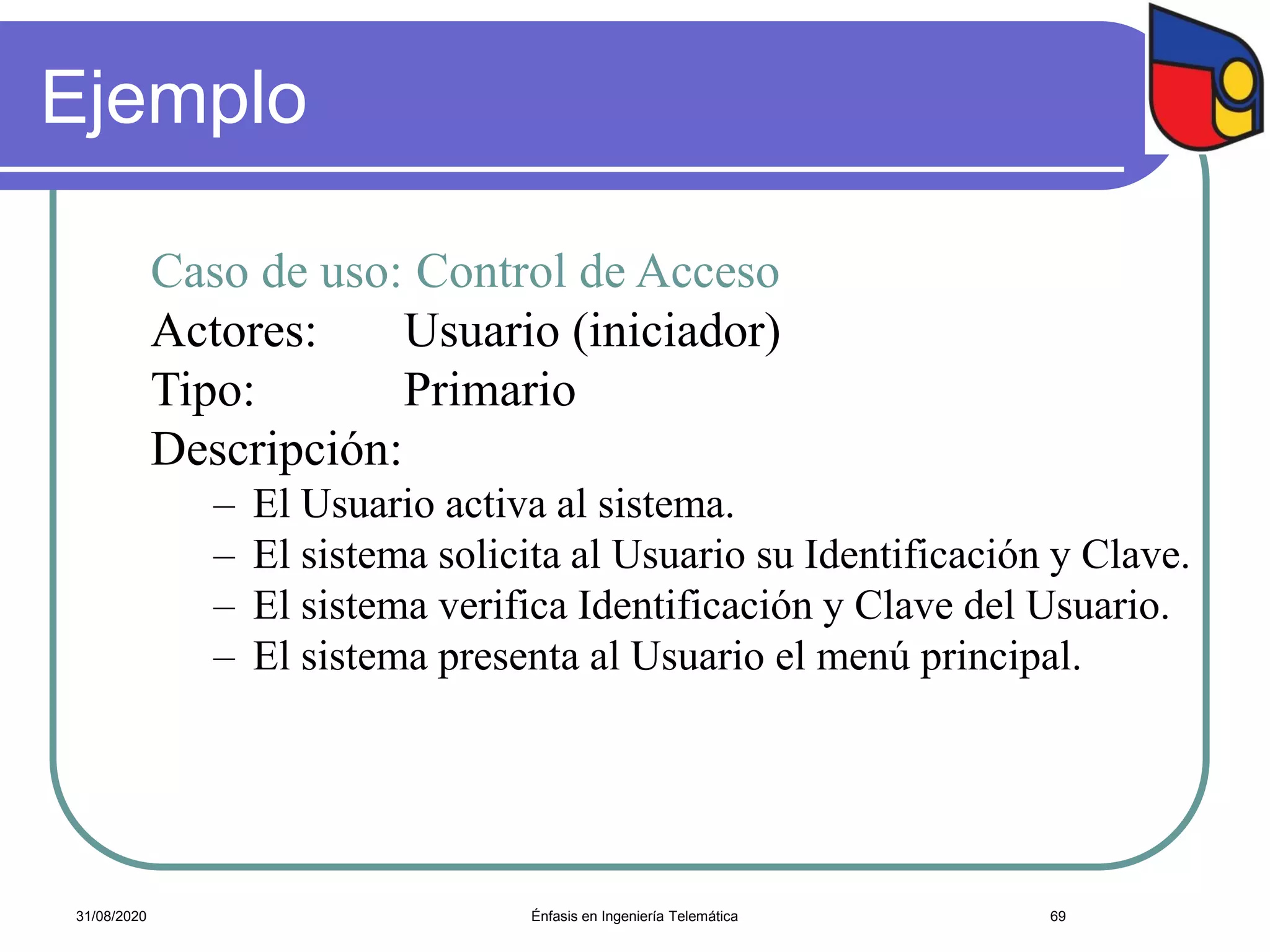 Ejemplo

Caso de uso: Control de Acceso
Actores: Usuario (iniciador)
Tipo: Primario
Descripción:
– El Usuario activa al sistema.
– El sistema solicita al Usuario su Identificación y Clave.
– El sistema verifica Identificación y Clave del Usuario.
– El sistema presenta al Usuario el menú principal.

31/08/2020 Énfasis en Ingeniería Telemática 69